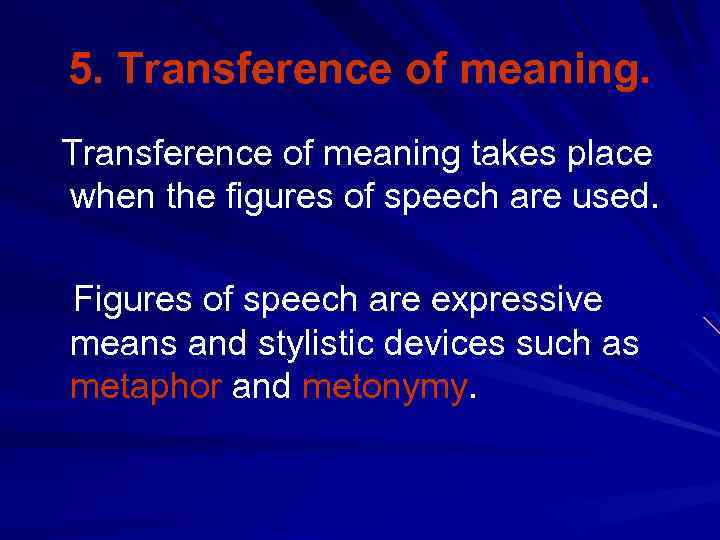 5. Transference of meaning.

Transference of meaning takes place when the figures of speech are used.

Figures of speech are expressive means and stylistic devices such as metaphor and metonymy.